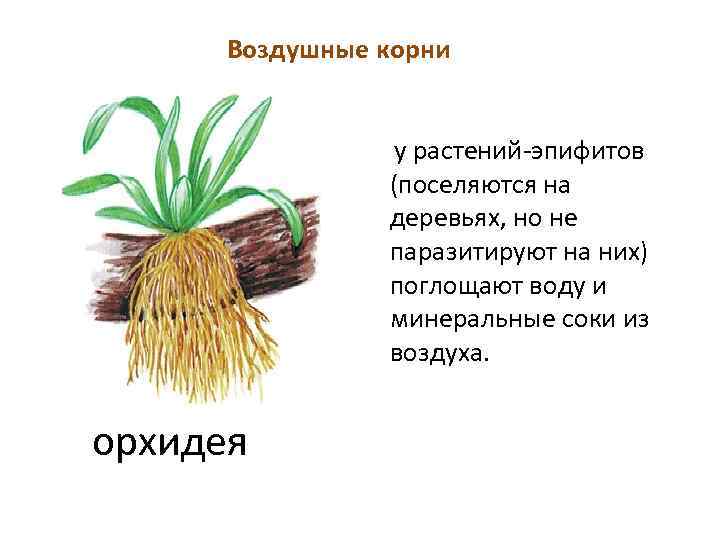 Воздушные корни

у растений-эпифитов (поселяются на деревьях, но не паразитируют на них) поглощают воду и минеральные соки из воздуха.

орхидея